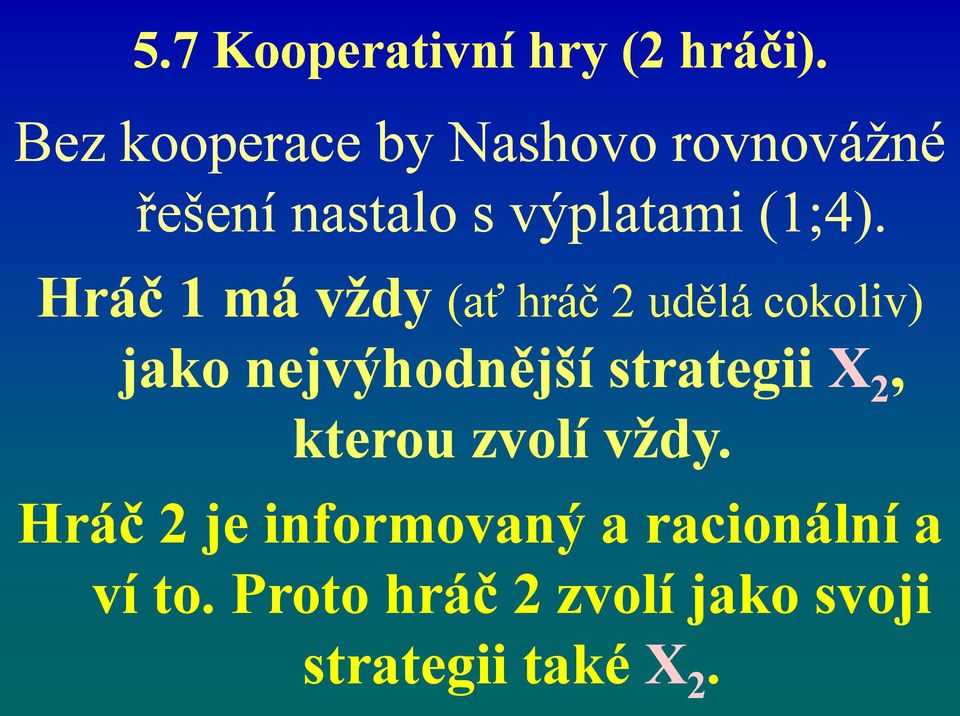 5.7 Kooperativní hry (2 hráči).

Bez kooperace by Nashovo rovnovážné řešení nastalo s výplatami (1;4).

Hráč 1 má vždy (ať hráč 2 udělá cokoliv) jako nejvýhodnější strategii $X_2$, kterou zvolí vždy.

Hráč 2 je informovaný a racionální a ví to. Proto hráč 2 zvolí jako svoji strategii také $X_2$.